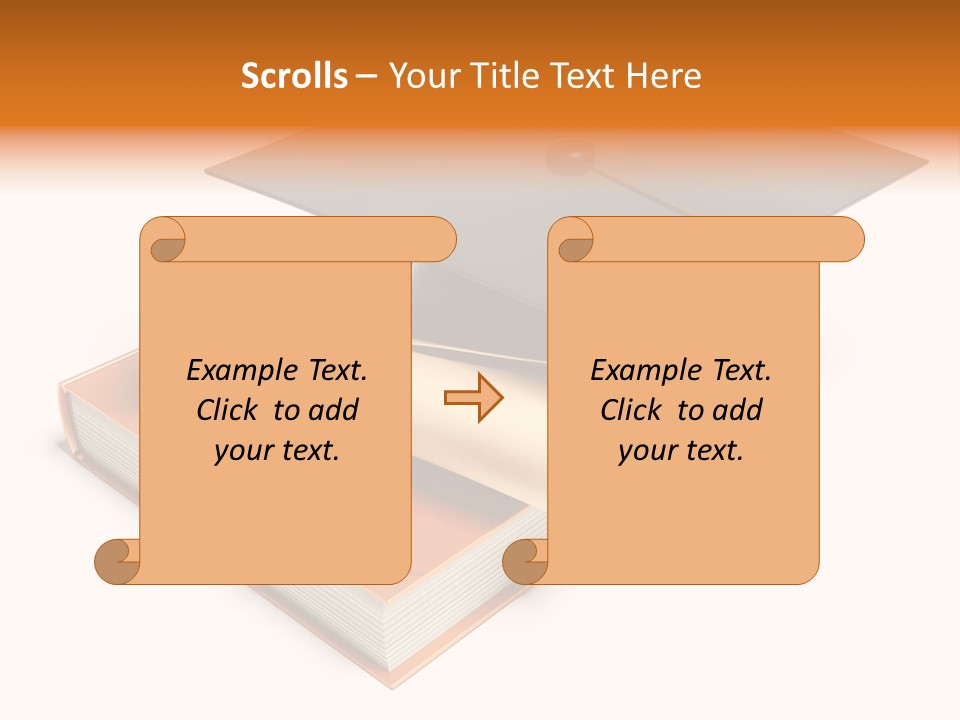 Scrolls – Your Title Text Here

Example Text. Click to add your text.

Example Text. Click to add your text.